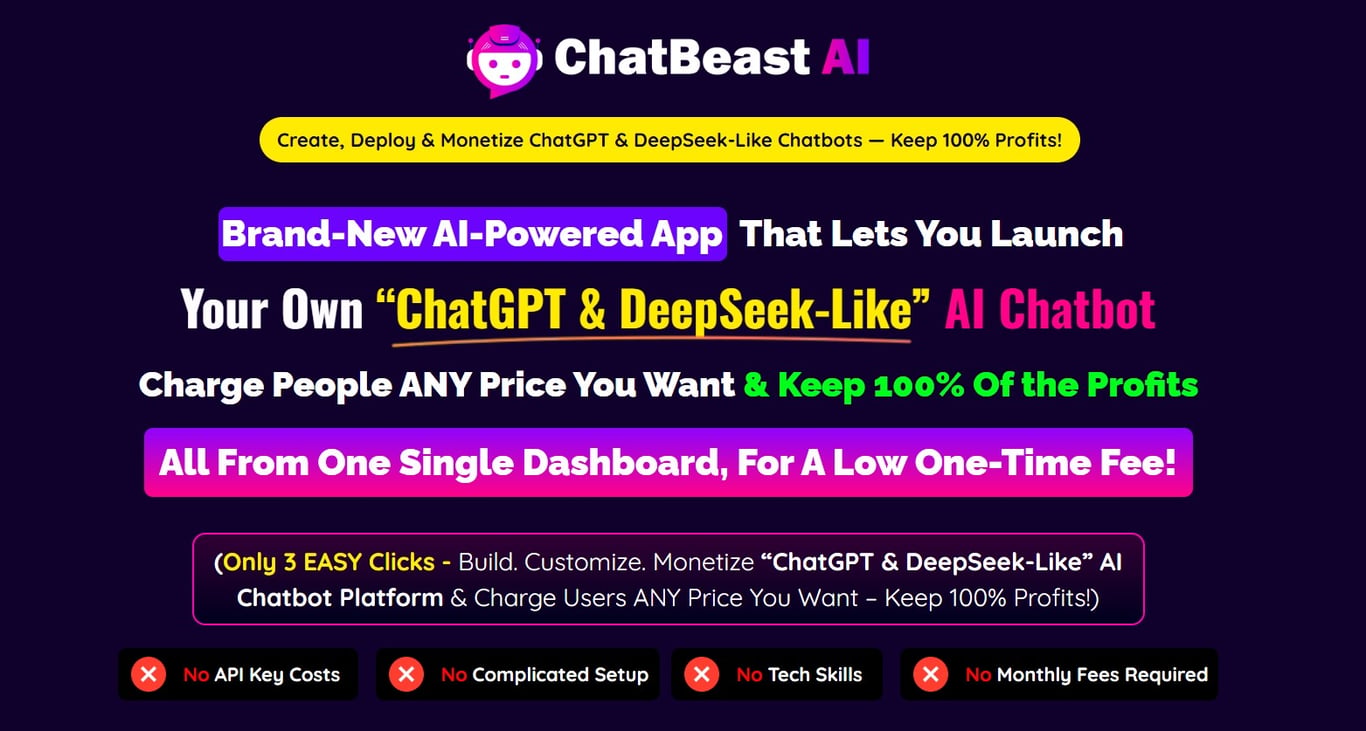 ChatBeast AI

Create, Deploy & Monetize ChatGPT & DeepSeek-Like Chatbots — Keep 100% Profits!

Brand-New AI-Powered App That Lets You Launch

Your Own “ChatGPT & DeepSeek-Like” AI Chatbot

Charge People ANY Price You Want & Keep 100% Of the Profits

All From One Single Dashboard, For A Low One-Time Fee!

(Only 3 EASY Clicks - Build. Customize. Monetize “ChatGPT & DeepSeek-Like” AI Chatbot Platform & Charge Users ANY Price You Want – Keep 100% Profits!)

No API Key Costs

No Complicated Setup

No Tech Skills

No Monthly Fees Required